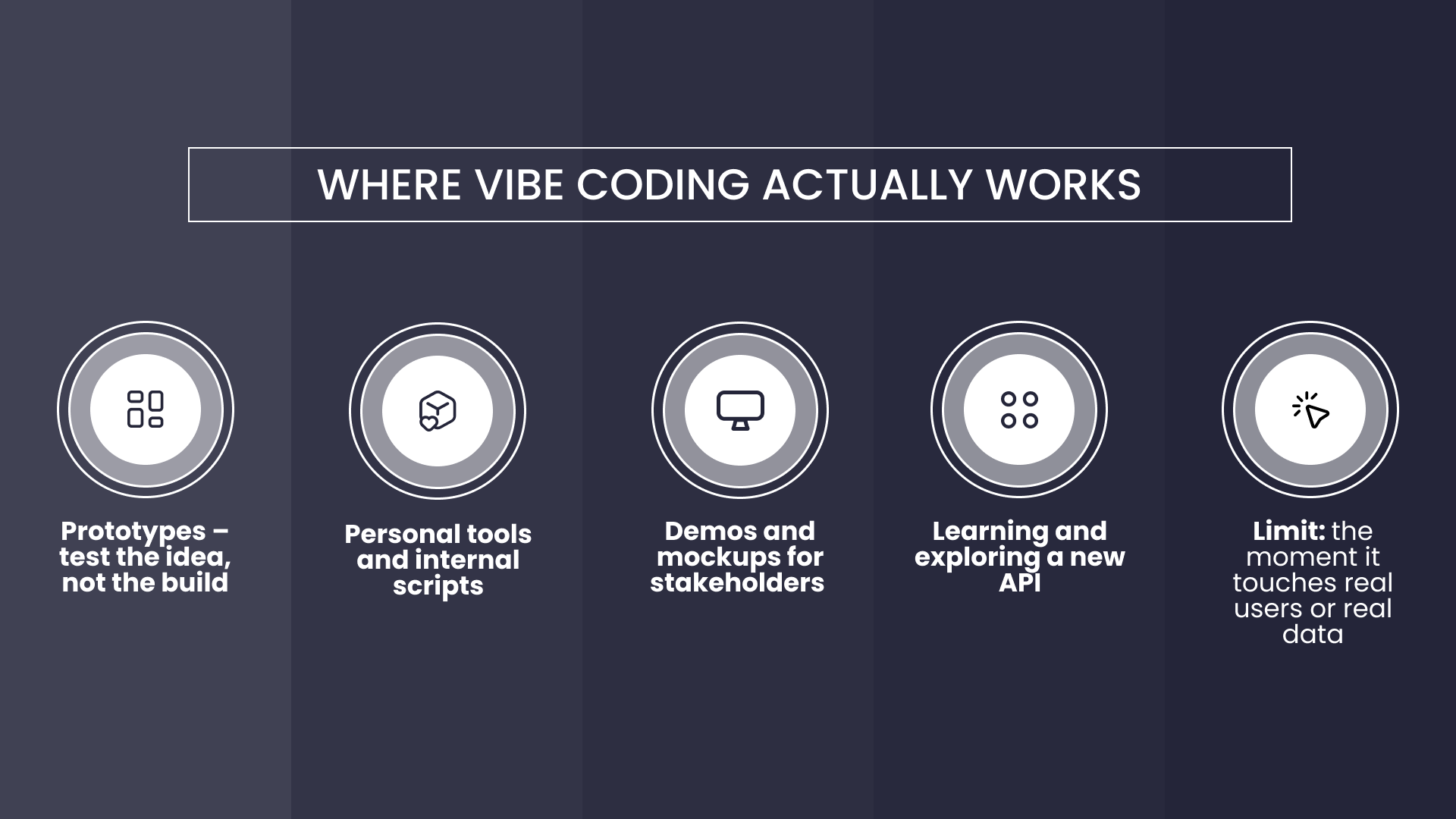 WHERE VIBE CODING ACTUALLY WORKS

Prototypes – test the idea, not the build

Personal tools and internal scripts

Demos and mockups for stakeholders

Learning and exploring a new API

Limit: the moment it touches real users or real data